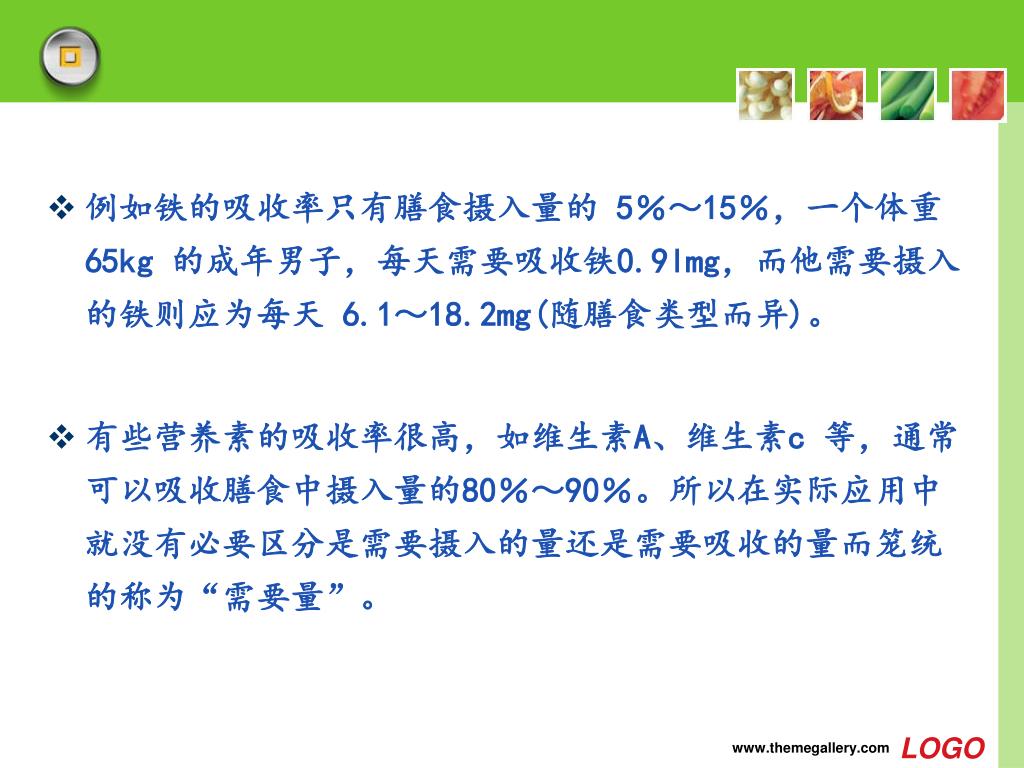 ❖ 例如铁的吸收率只有膳食摄入量的 5%～15%，一个体重65kg 的成年男子，每天需要吸收铁0.9lmg，而他需要摄入的铁则应为每天 6.1～18.2mg(随膳食类型而异)。

❖ 有些营养素的吸收率很高，如维生素A、维生素c 等，通常可以吸收膳食中摄入量的80%～90%。所以在实际应用中就没有必要区分是需要摄入的量还是需要吸收的量而笼统的称为“需要量”。

www.themegallery.com LOGO